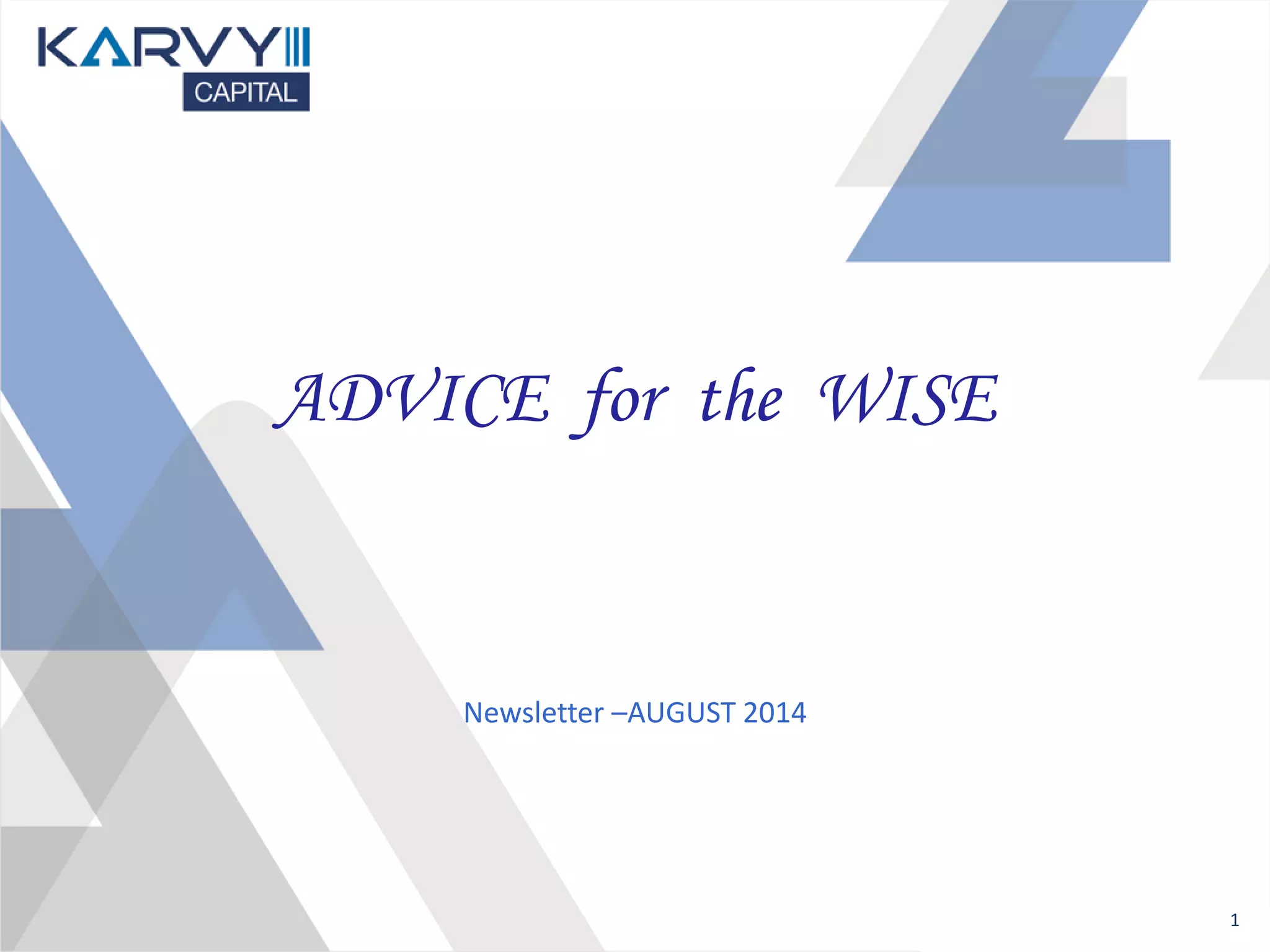 KARVY
CAPITAL

ADVICE for the WISE

Newsletter –AUGUST 2014

1